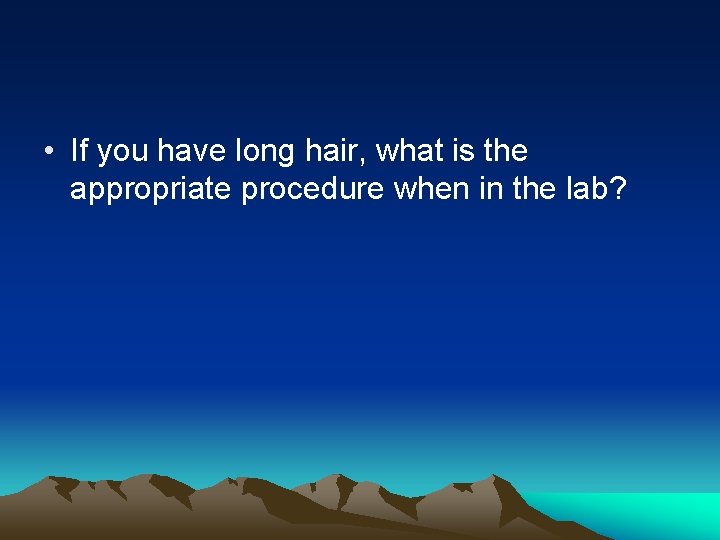 • If you have long hair, what is the appropriate procedure when in the lab?